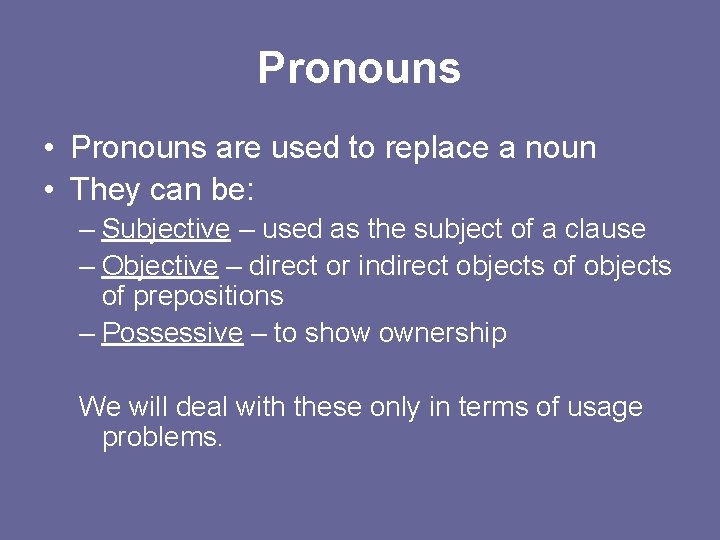 Pronouns

• Pronouns are used to replace a noun
• They can be:
– Subjective – used as the subject of a clause
– Objective – direct or indirect objects of objects of prepositions
– Possessive – to show ownership

We will deal with these only in terms of usage problems.